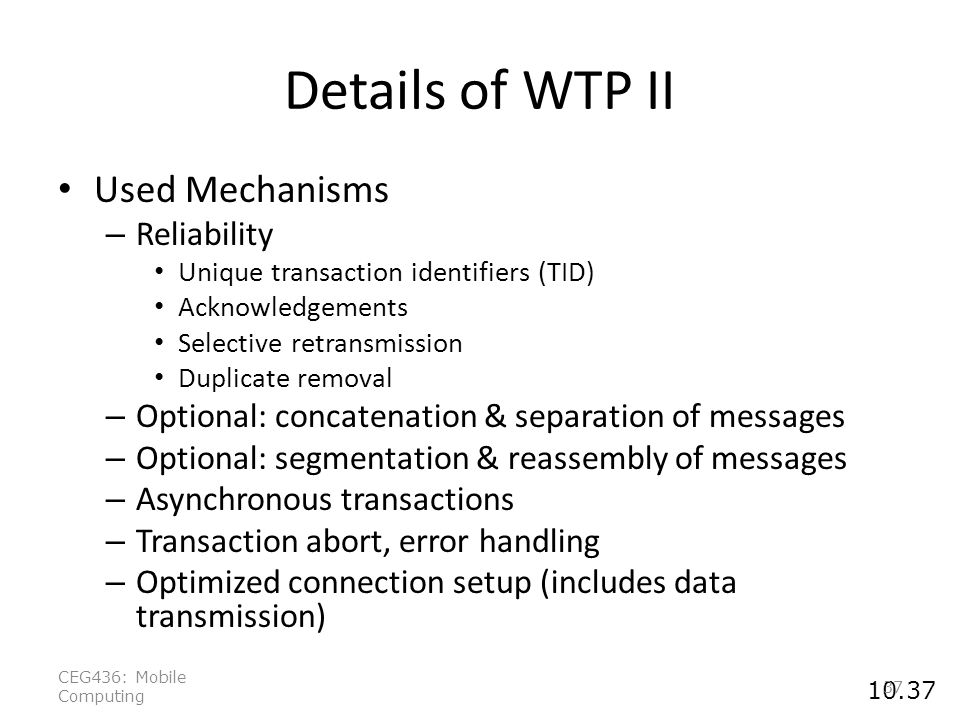 Details of WTP II

• Used Mechanisms
– Reliability
• Unique transaction identifiers (TID)
• Acknowledgements
• Selective retransmission
• Duplicate removal
– Optional: concatenation & separation of messages
– Optional: segmentation & reassembly of messages
– Asynchronous transactions
– Transaction abort, error handling
– Optimized connection setup (includes data transmission)

CEG436: Mobile Computing

37

10.37